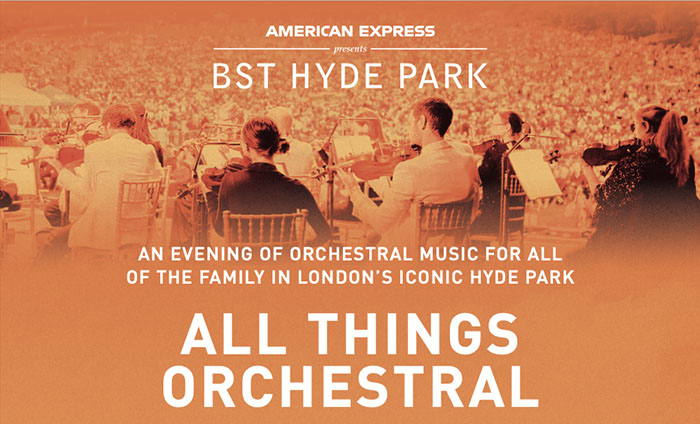 AMERICAN EXPRESS
presents
BST HYDE PARK

AN EVENING OF ORCHESTRAL MUSIC FOR ALL OF THE FAMILY IN LONDON'S ICONIC HYDE PARK

ALL THINGS ORCHESTRAL